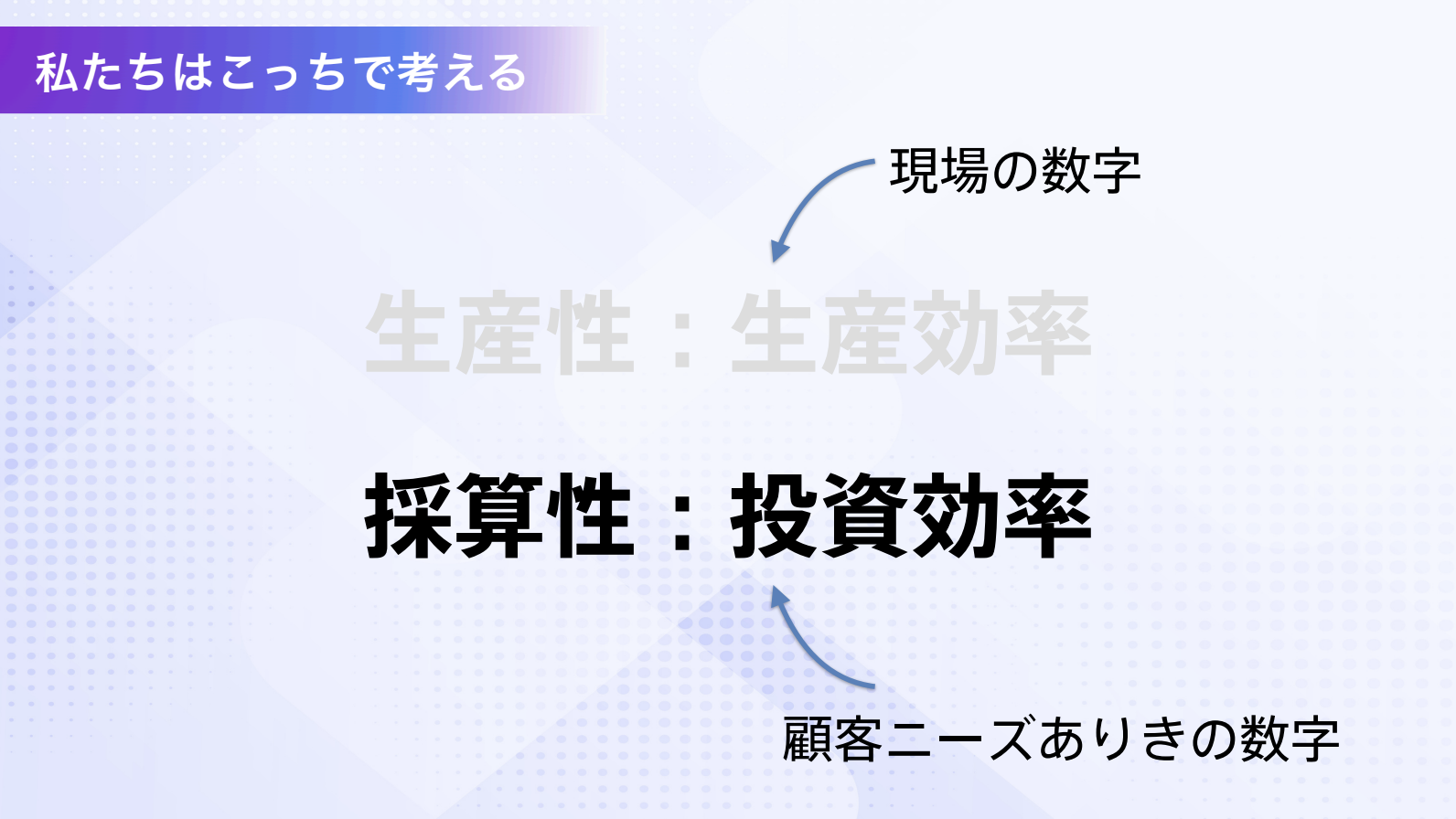 私たちはこっちで考える

現場の数字

生産性：生産効率

採算性：投資効率

顧客ニーズありきの数字